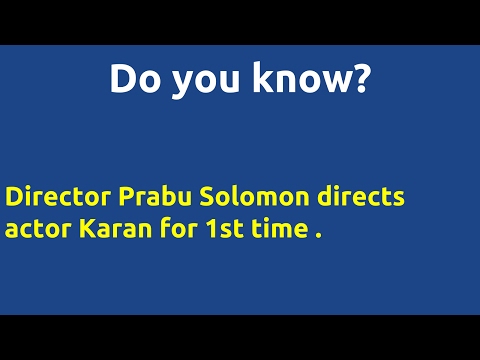 Do you know?

Director Prabu Solomon directs actor Karan for 1st time .